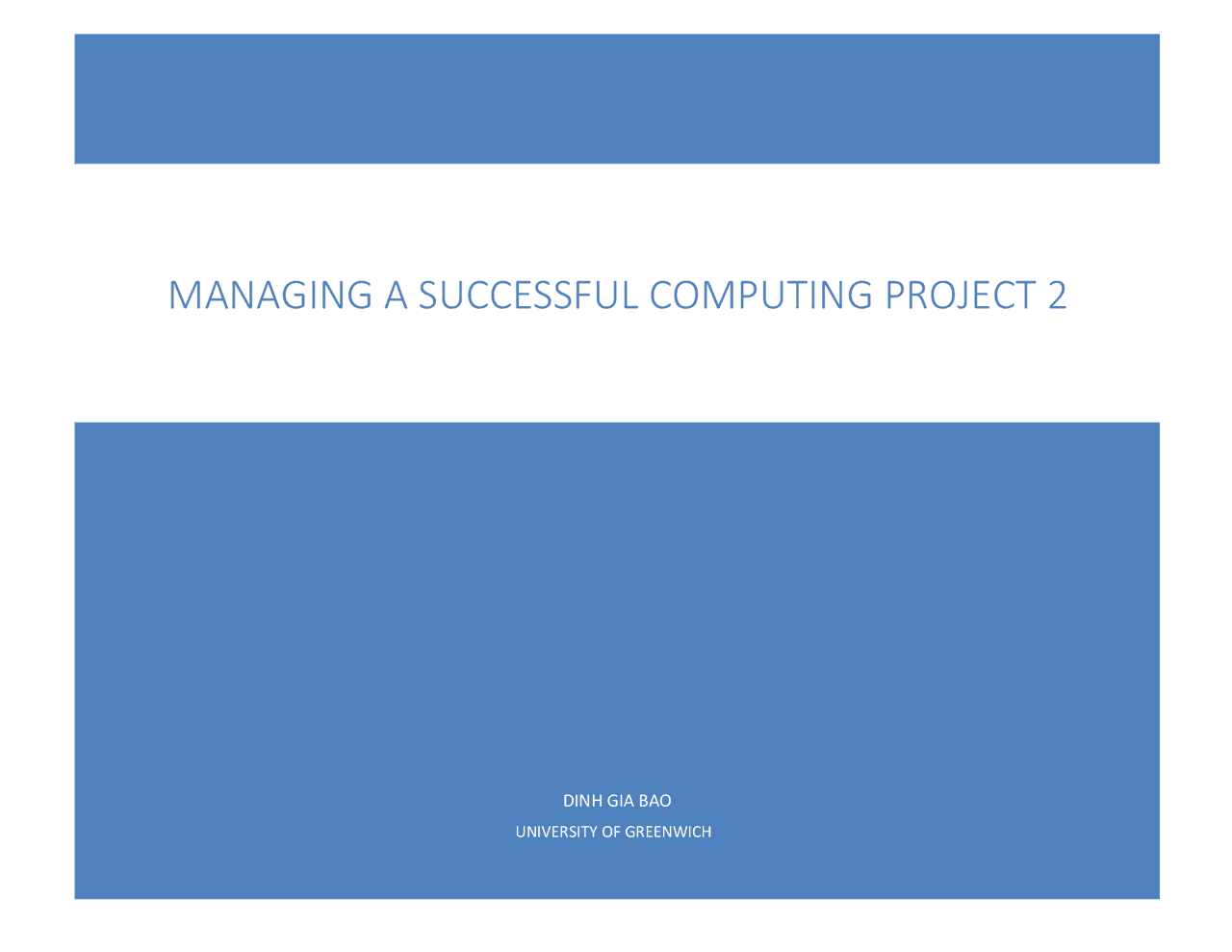 MANAGING A SUCCESSFUL COMPUTING PROJECT 2

DINH GIA BAO
UNIVERSITY OF GREENWICH